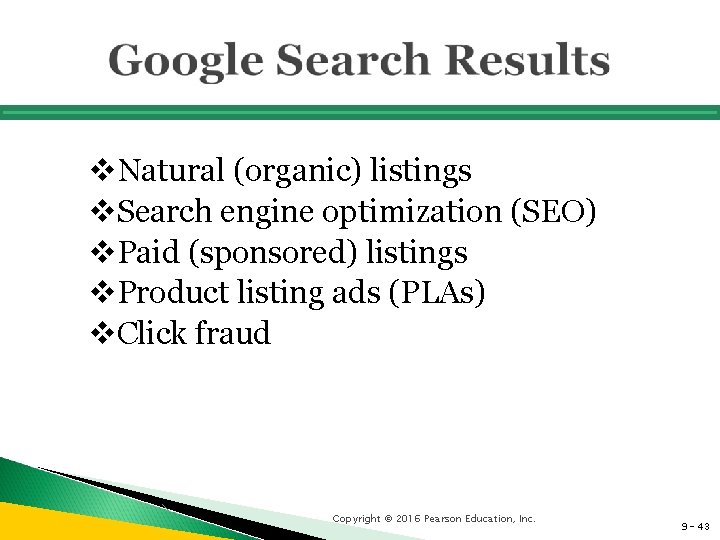 Google Search Results

❖Natural (organic) listings
❖Search engine optimization (SEO)
❖Paid (sponsored) listings
❖Product listing ads (PLAs)
❖Click fraud

Copyright © 2016 Pearson Education, Inc.

9-43